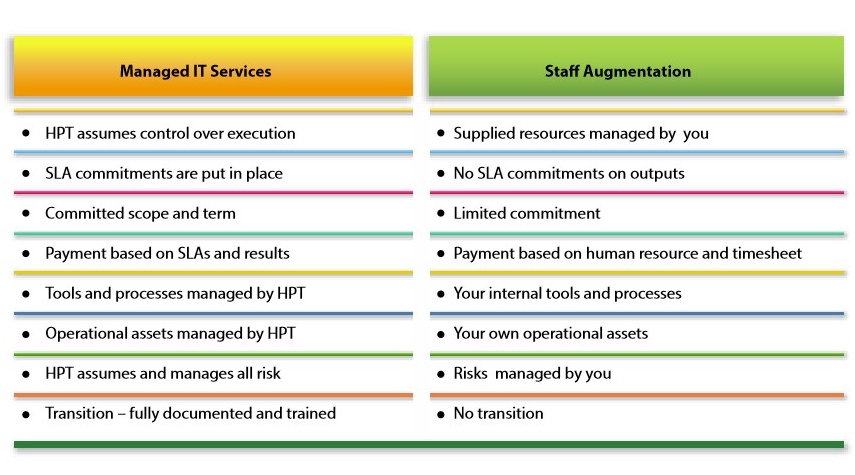 | Managed IT Services | Staff Augmentation |
|---|---|
| • HPT assumes control over execution | • Supplied resources managed by you |
| • SLA commitments are put in place | • No SLA commitments on outputs |
| • Committed scope and term | • Limited commitment |
| • Payment based on SLAs and results | • Payment based on human resource and timesheet |
| • Tools and processes managed by HPT | • Your internal tools and processes |
| • Operational assets managed by HPT | • Your own operational assets |
| • HPT assumes and manages all risk | • Risks managed by you |
| • Transition – fully documented and trained | • No transition |